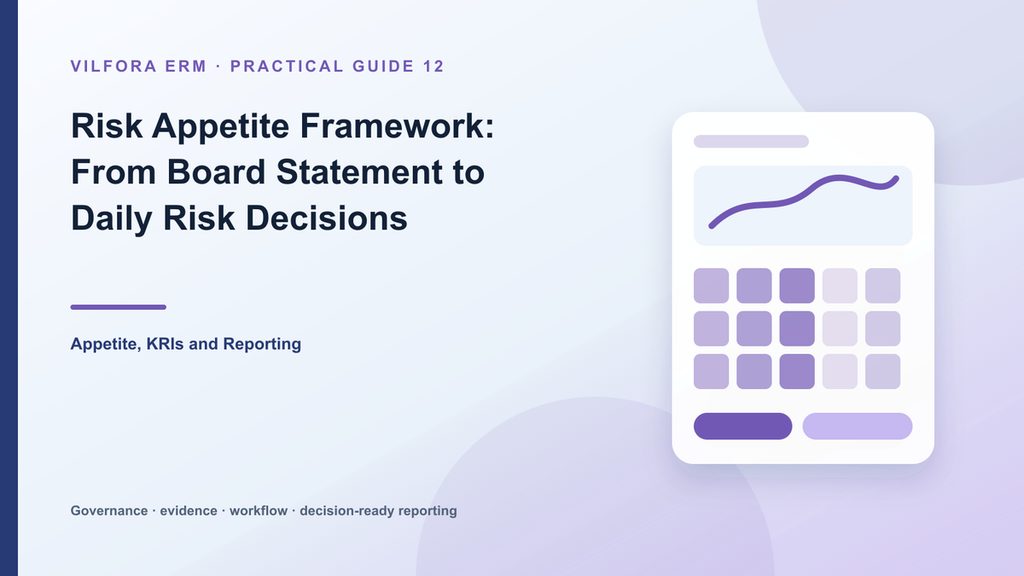 VILFORA ERM · PRACTICAL GUIDE 12

Risk Appetite Framework: From Board Statement to Daily Risk Decisions

Appetite, KRIs and Reporting

Governance · evidence · workflow · decision-ready reporting